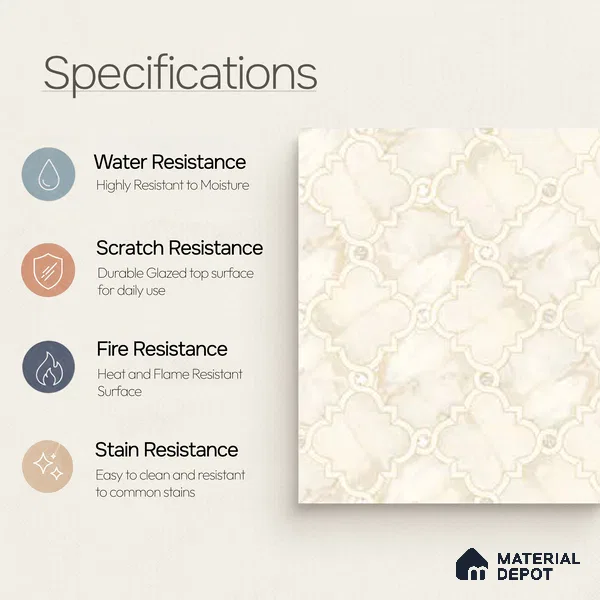 Specifications

Water Resistance
Highly Resistant to Moisture

Scratch Resistance
Durable Glazed top surface for daily use

Fire Resistance
Heat and Flame Resistant Surface

Stain Resistance
Easy to clean and resistant to common stains

MATERIAL DEPOT